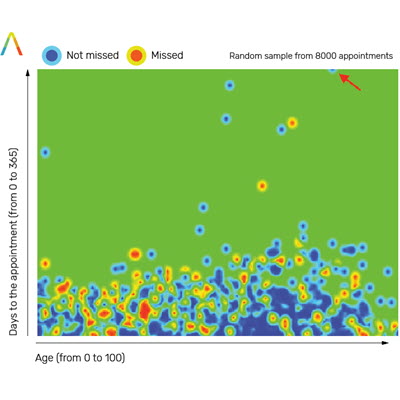 Not missed Missed Random sample from 8000 appointments

Days to the appointment (from 0 to 365)

Age (from 0 to 100)